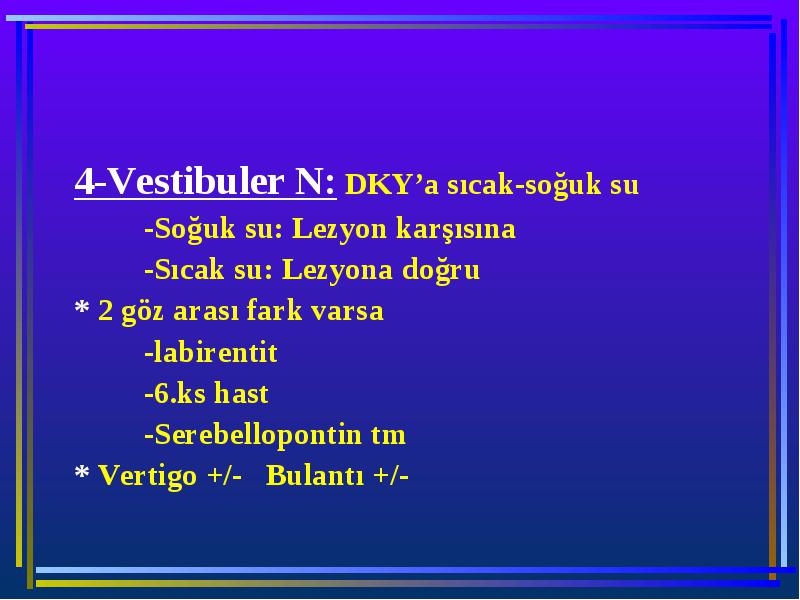 4-Vestibuler N: DKY’a sıcak-soğuk su

-Soğuk su: Lezyon karşısına

-Sıcak su: Lezyona doğru

* 2 göz arası fark varsa

-labirentit

-6.ks hast

-Serebellopontin tm

* Vertigo +/- Bulantı +/-